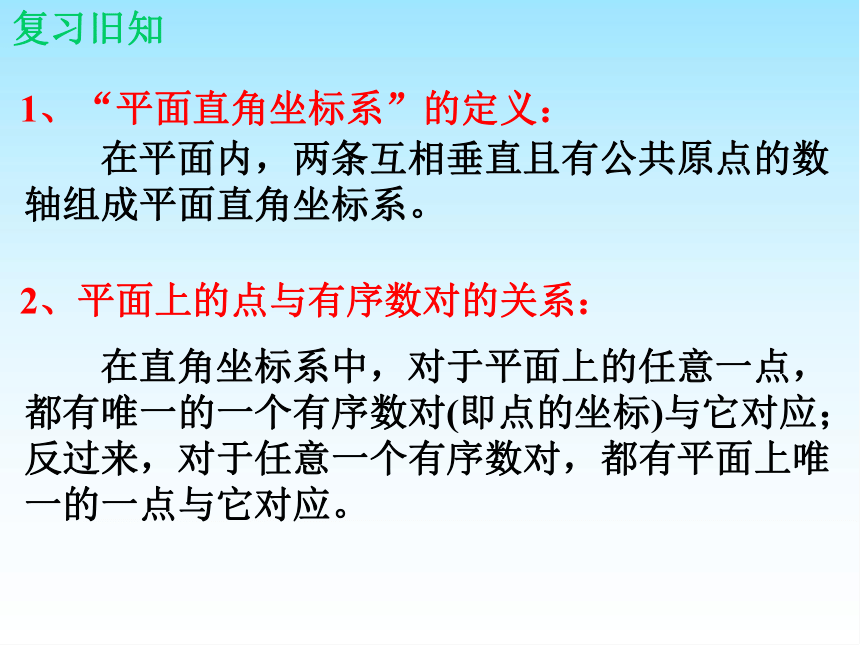 复习旧知

1、“平面直角坐标系”的定义：

在平面内，两条互相垂直且有公共原点的数轴组成平面直角坐标系。

2、平面上的点与有序数对的关系：

在直角坐标系中，对于平面上的任意一点，都有唯一的一个有序数对(即点的坐标)与它对应；反过来，对于任意一个有序数对，都有平面上唯一的一点与它对应。